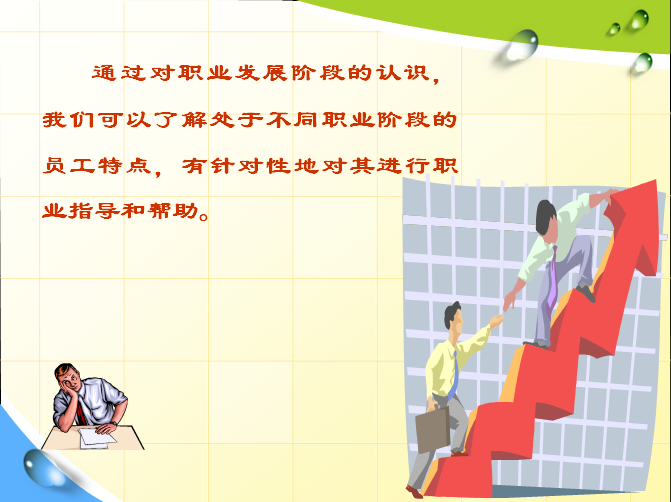 通过对职业发展阶段的认识，我们可以了解处于不同职业阶段的员工特点，有针对性地对其进行职业指导和帮助。